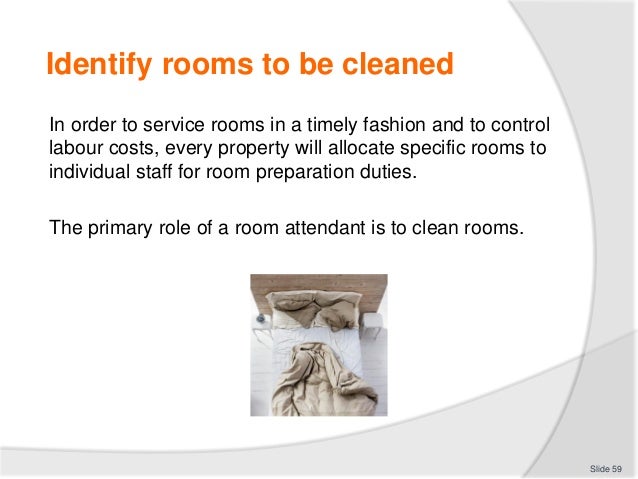 Identify rooms to be cleaned

In order to service rooms in a timely fashion and to control labour costs, every property will allocate specific rooms to individual staff for room preparation duties.

The primary role of a room attendant is to clean rooms.

Slide 59